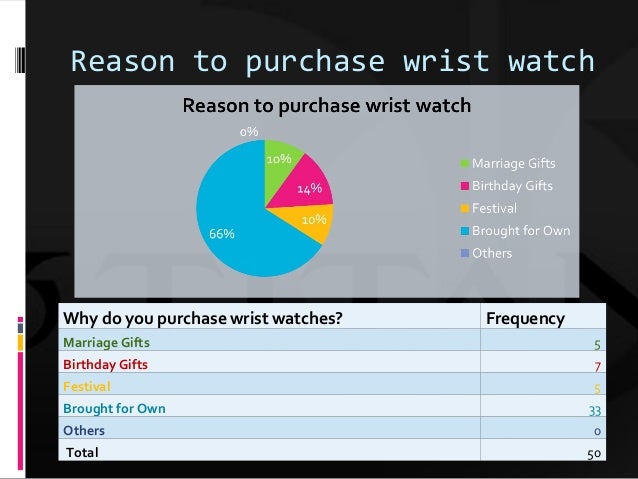 Reason to purchase wrist watch

Reason to purchase wrist watch

0%
10%
14%
10%
66%

Marriage Gifts
Birthday Gifts
Festival
Brought for Own
Others

| Why do you purchase wrist watches? | Frequency |
|---|---|
| Marriage Gifts | 5 |
| Birthday Gifts | 7 |
| Festival | 5 |
| Brought for Own | 33 |
| Others | 0 |
| Total | 50 |